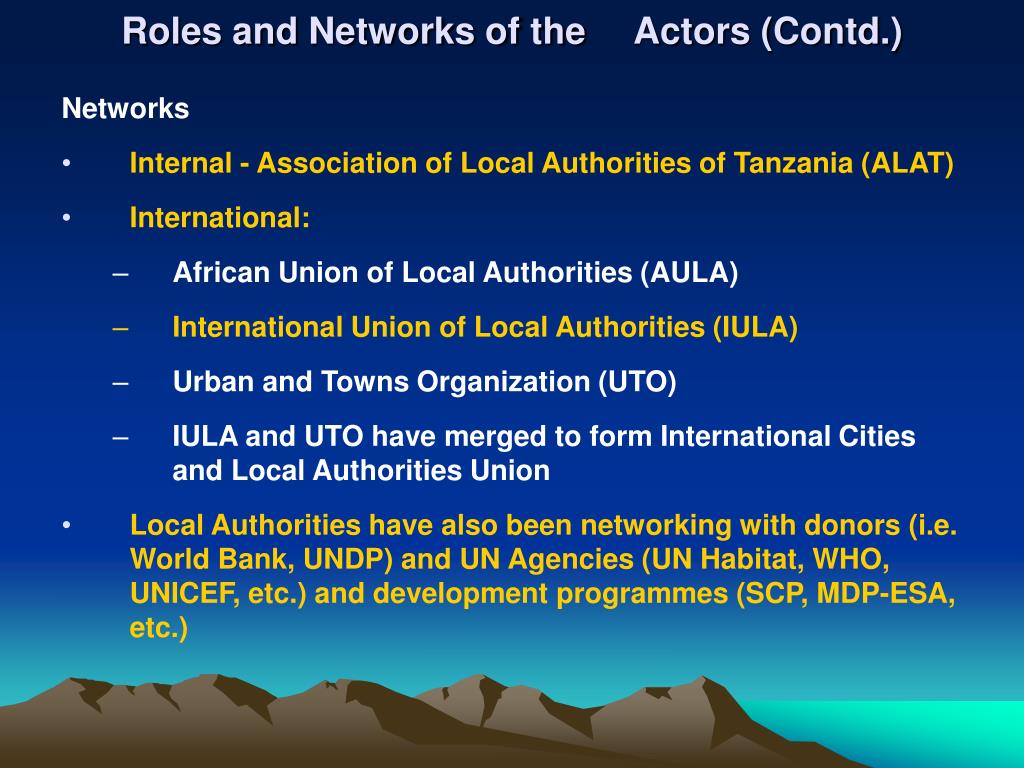 Roles and Networks of the Actors (Contd.)

Networks

• Internal - Association of Local Authorities of Tanzania (ALAT)

• International:

– African Union of Local Authorities (AULA)

– International Union of Local Authorities (IULA)

– Urban and Towns Organization (UTO)

– IULA and UTO have merged to form International Cities and Local Authorities Union

• Local Authorities have also been networking with donors (i.e. World Bank, UNDP) and UN Agencies (UN Habitat, WHO, UNICEF, etc.) and development programmes (SCP, MDP-ESA, etc.)